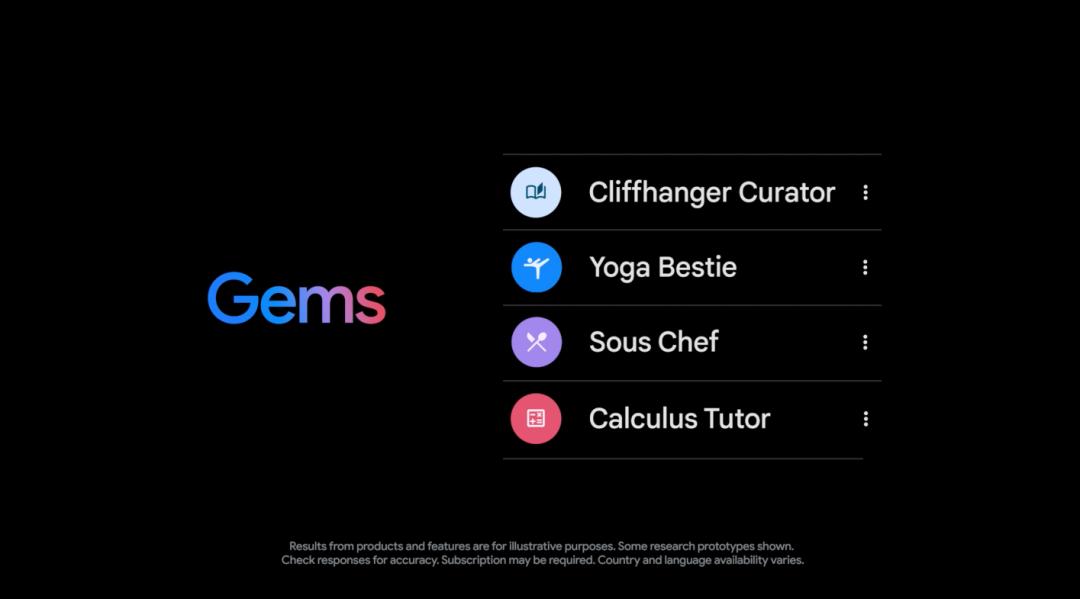 Gems

Cliffhanger Curator

Yoga Bestie

Sous Chef

Calculus Tutor

Results from products and features are for illustrative purposes. Some research prototypes shown. Check responses for accuracy. Subscription may be required. Country and language availability varies.